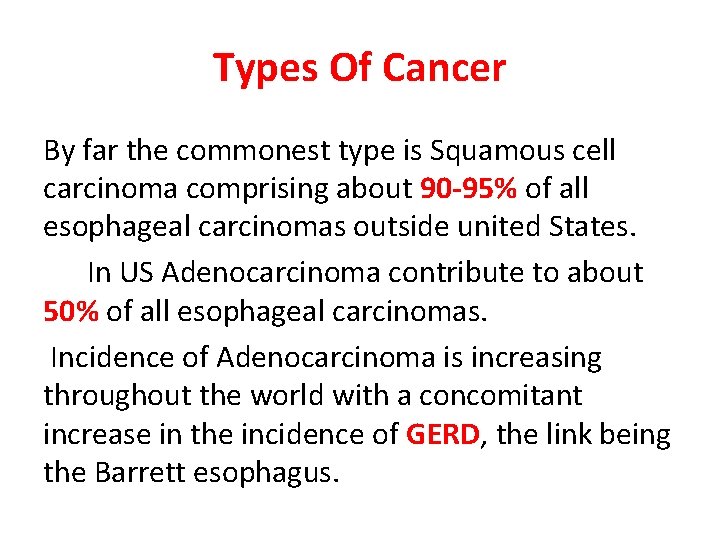 Types Of Cancer

By far the commonest type is Squamous cell carcinoma comprising about 90-95% of all esophageal carcinomas outside united States.

In US Adenocarcinoma contribute to about 50% of all esophageal carcinomas.

Incidence of Adenocarcinoma is increasing throughout the world with a concomitant increase in the incidence of GERD, the link being the Barrett esophagus.